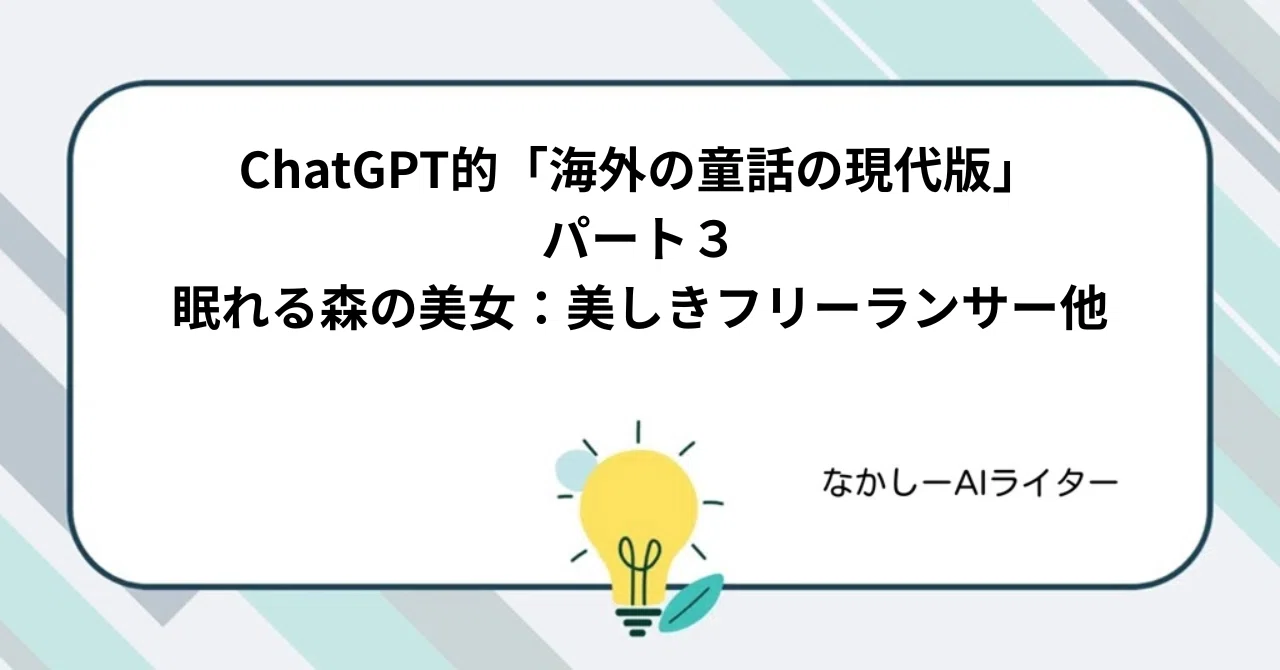 ChatGPT的「海外の童話の現代版」
パート３
眠れる森の美女：美しきフリーランサー他

なかしーAIライター